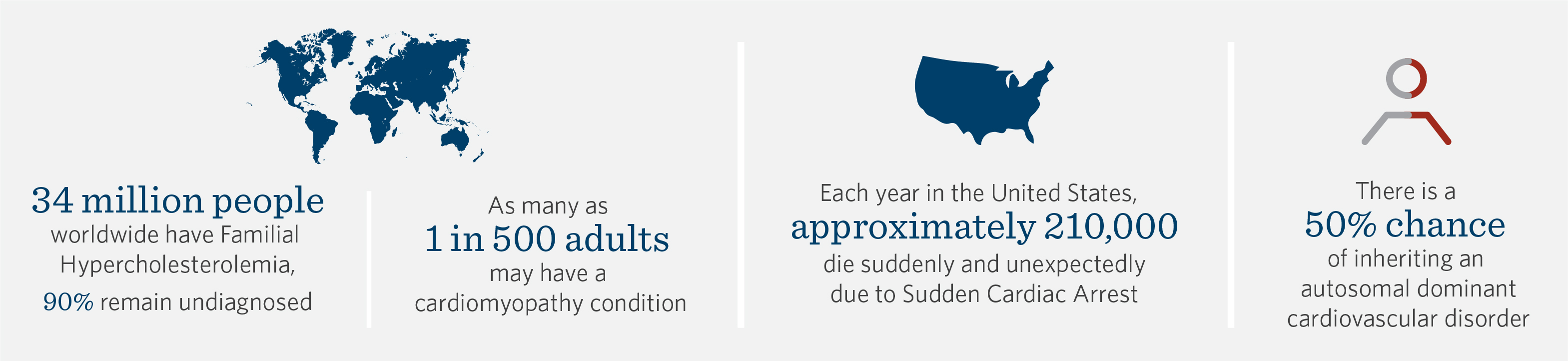 34 million people worldwide have Familial Hypercholesterolemia, 90% remain undiagnosed

As many as 1 in 500 adults may have a cardiomyopathy condition

Each year in the United States, approximately 210,000 die suddenly and unexpectedly due to Sudden Cardiac Arrest

There is a 50% chance of inheriting an autosomal dominant cardiovascular disorder